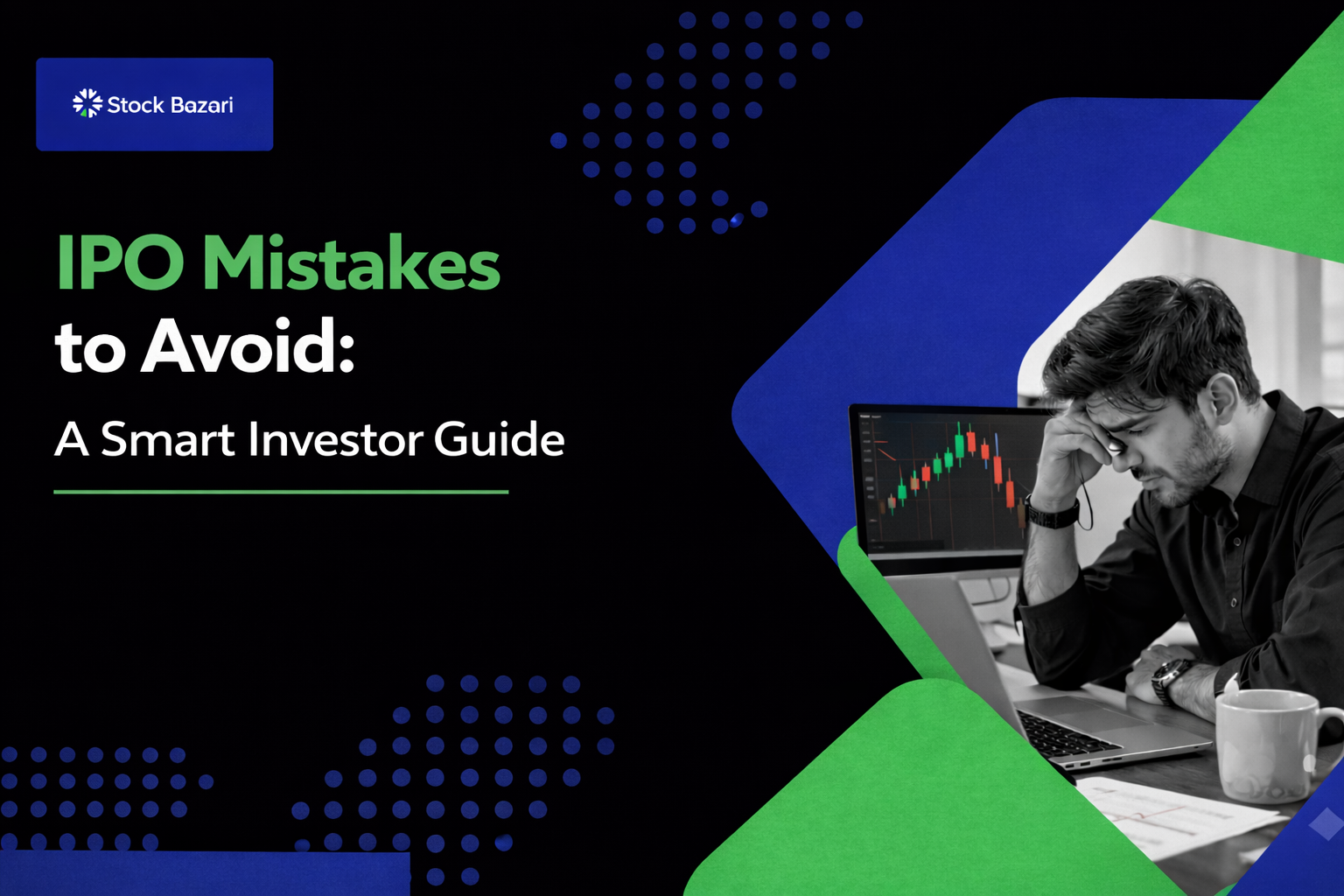 Stock Bazari

IPO Mistakes to Avoid:

A Smart Investor Guide